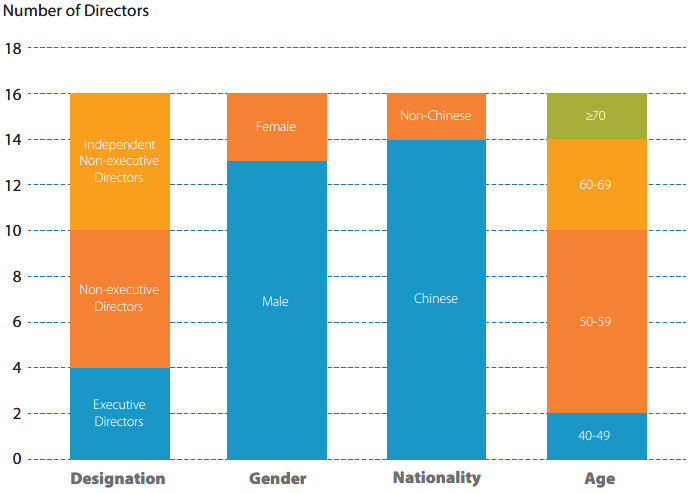 Number of Directors

18
16
14
12
10
8
6
4
2
0

Independent Non-executive Directors
Non-executive Directors
Executive Directors

Female
Male

Non-Chinese
Chinese

≥70
60-69
50-59
40-49

Designation
Gender
Nationality
Age